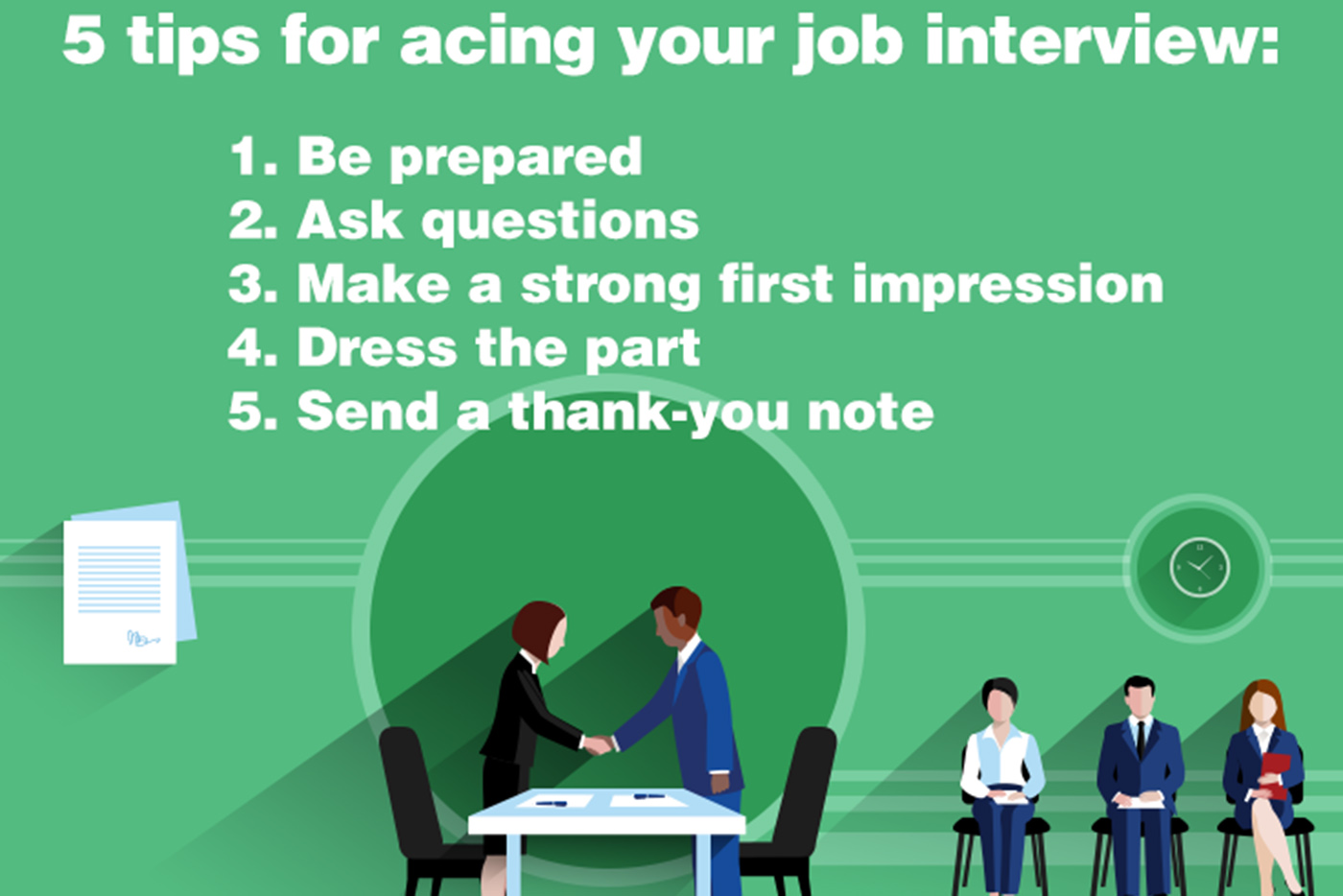 5 tips for acing your job interview:

1. Be prepared
2. Ask questions
3. Make a strong first impression
4. Dress the part
5. Send a thank-you note